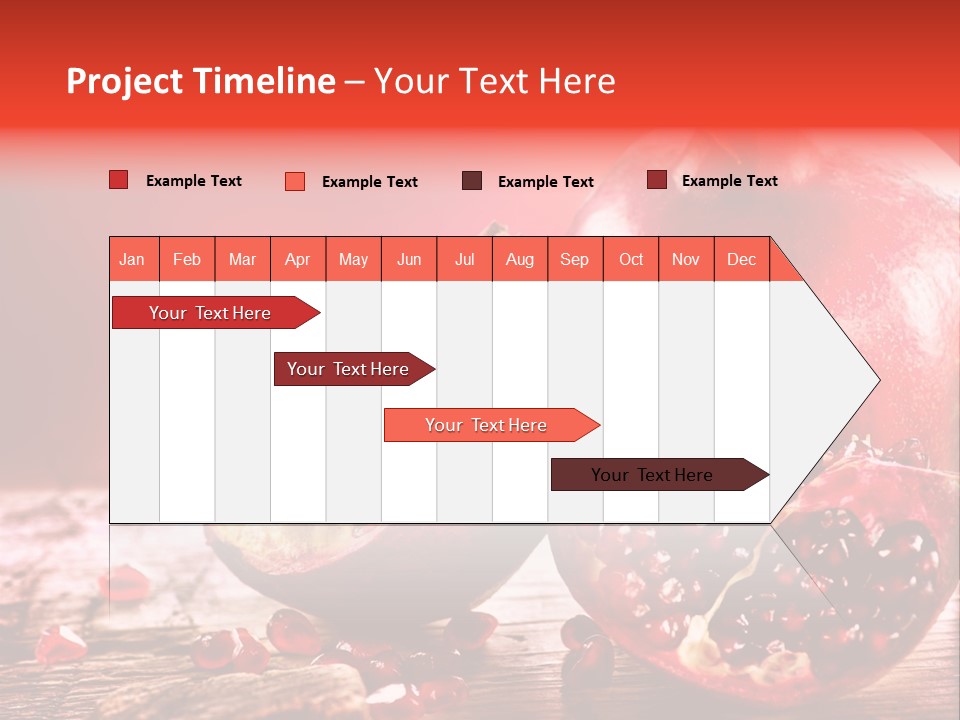 Project Timeline – Your Text Here

Example Text
Example Text
Example Text
Example Text

| Jan | Feb | Mar | Apr | May | Jun | Jul | Aug | Sep | Oct | Nov | Dec |
|---|---|---|---|---|---|---|---|---|---|---|---|

Your Text Here
Your Text Here
Your Text Here
Your Text Here